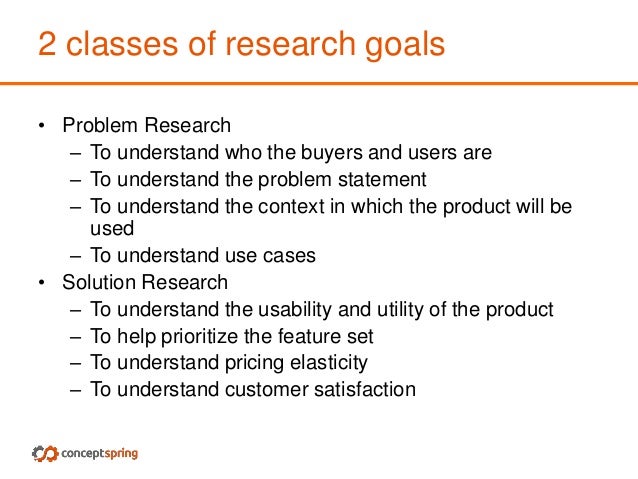 2 classes of research goals

• Problem Research
– To understand who the buyers and users are
– To understand the problem statement
– To understand the context in which the product will be used
– To understand use cases
• Solution Research
– To understand the usability and utility of the product
– To help prioritize the feature set
– To understand pricing elasticity
– To understand customer satisfaction

conceptspring